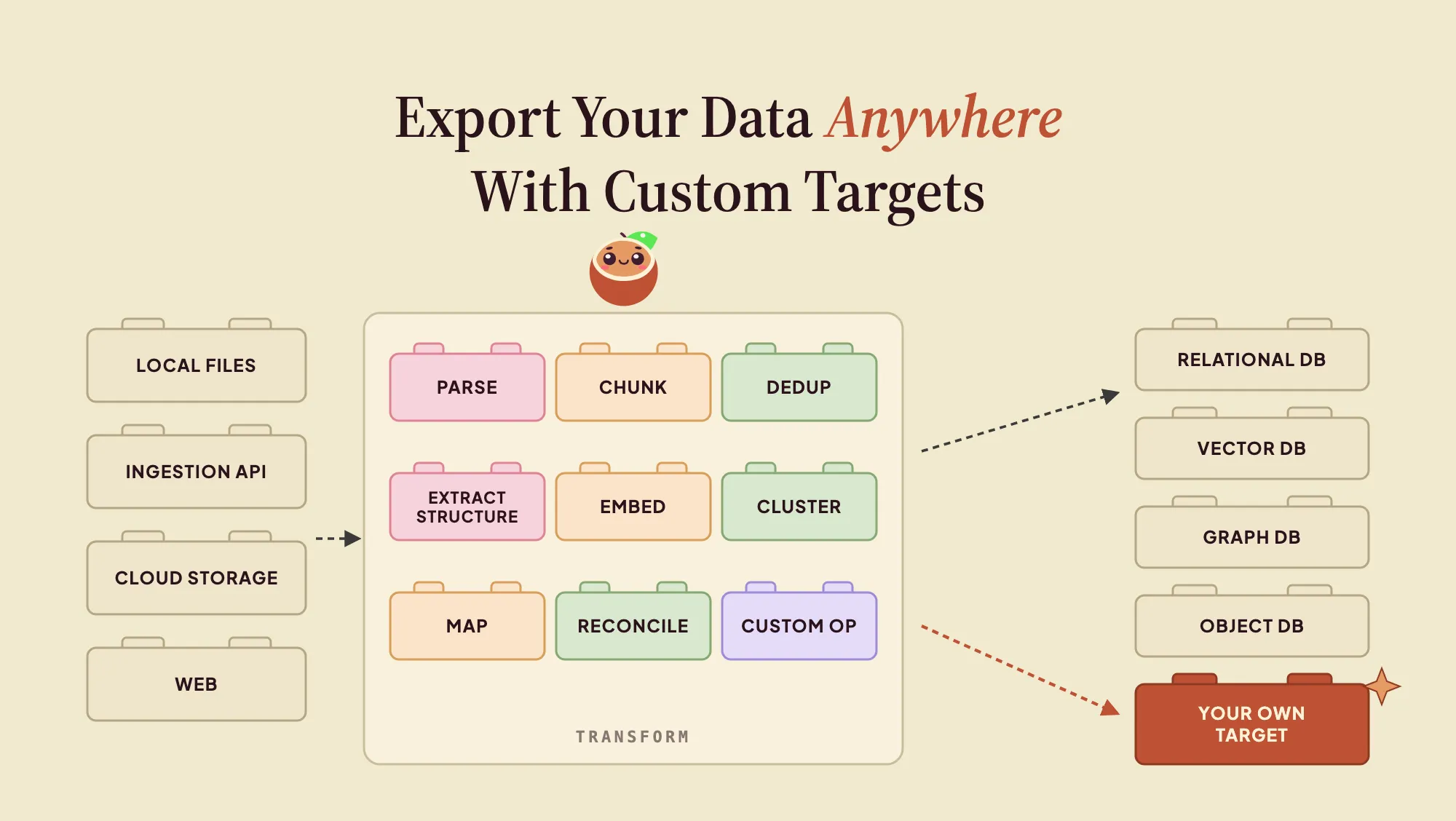 Export Your Data Anywhere
With Custom Targets

LOCAL FILES

INGESTION API

CLOUD STORAGE

WEB

PARSE

CHUNK

DEDUP

EXTRACT STRUCTURE

EMBED

CLUSTER

MAP

RECONCILE

CUSTOM OP

TRANSFORM

RELATIONAL DB

VECTOR DB

GRAPH DB

OBJECT DB

YOUR OWN TARGET